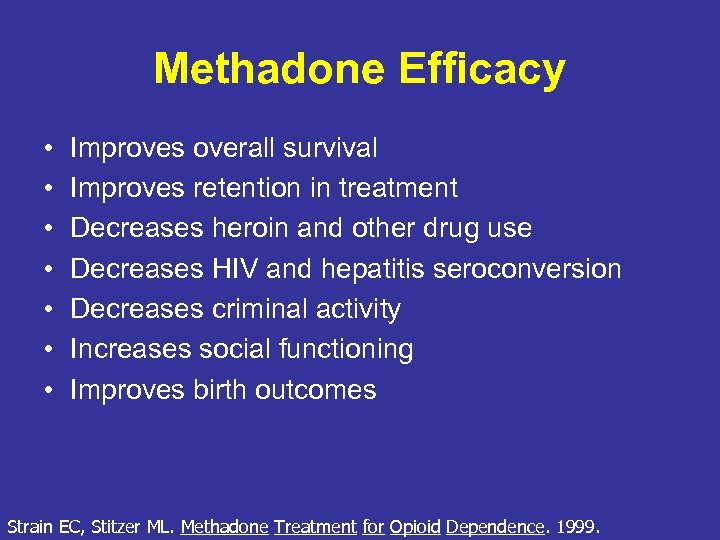 Methadone Efficacy

• Improves overall survival
• Improves retention in treatment
• Decreases heroin and other drug use
• Decreases HIV and hepatitis seroconversion
• Decreases criminal activity
• Increases social functioning
• Improves birth outcomes

Strain EC, Stitzer ML. Methadone Treatment for Opioid Dependence. 1999.